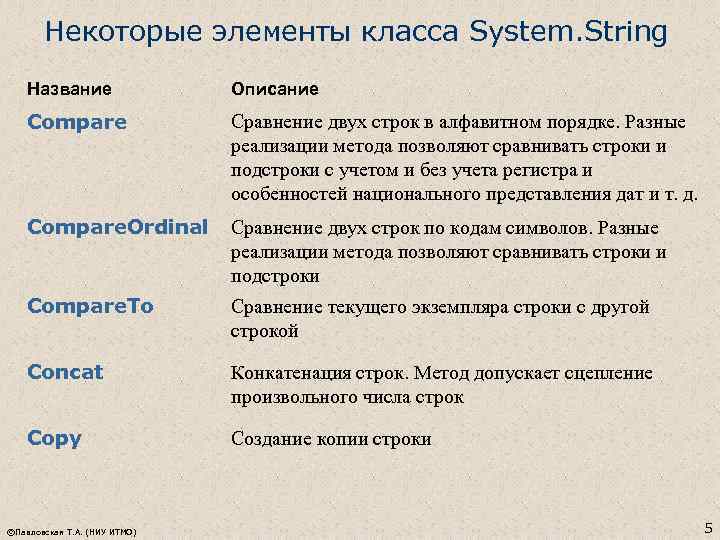 Некоторые элементы класса System.String

| Название | Описание |
|---|---|
| Compare | Сравнение двух строк в алфавитном порядке. Разные реализации метода позволяют сравнивать строки и подстроки с учетом и без учета регистра и особенностей национального представления дат и т. д. |
| CompareOrdinal | Сравнение двух строк по кодам символов. Разные реализации метода позволяют сравнивать строки и подстроки |
| CompareTo | Сравнение текущего экземпляра строки с другой строкой |
| Concat | Конкатенация строк. Метод допускает сцепление произвольного числа строк |
| Copy | Создание копии строки |

©Павловская Т.А. (НИУ ИТМО)

5